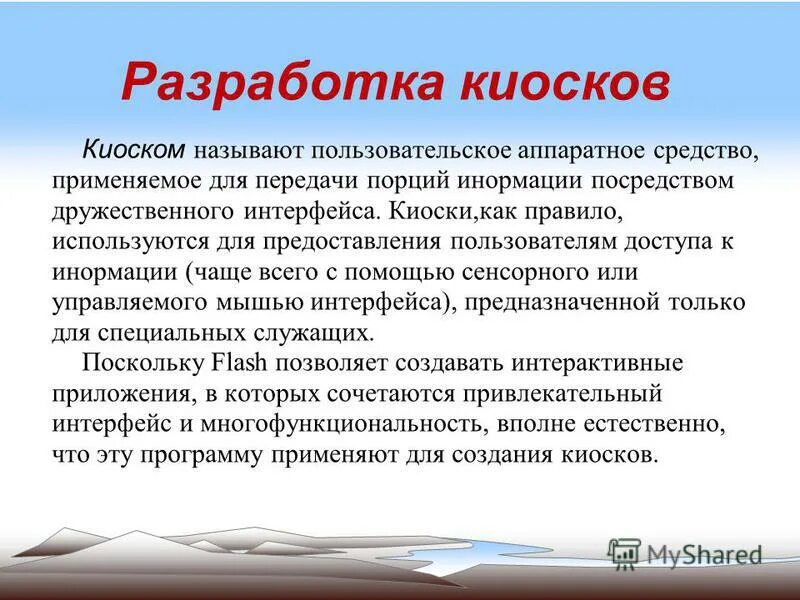 Разработка киосков

Киоском называют пользовательское аппаратное средство, применяемое для передачи порций инормации посредством дружественного интерфейса. Киоски,как правило, используются для предоставления пользователям доступа к инормации (чаще всего с помощью сенсорного или управляемого мышью интерфейса), предназначенной только для специальных служащих.

Поскольку Flash позволяет создавать интерактивные приложения, в которых сочетаются привлекательный интерфейс и многофункциональность, вполне естественно, что эту программу применяют для создания киосков.

MyShared